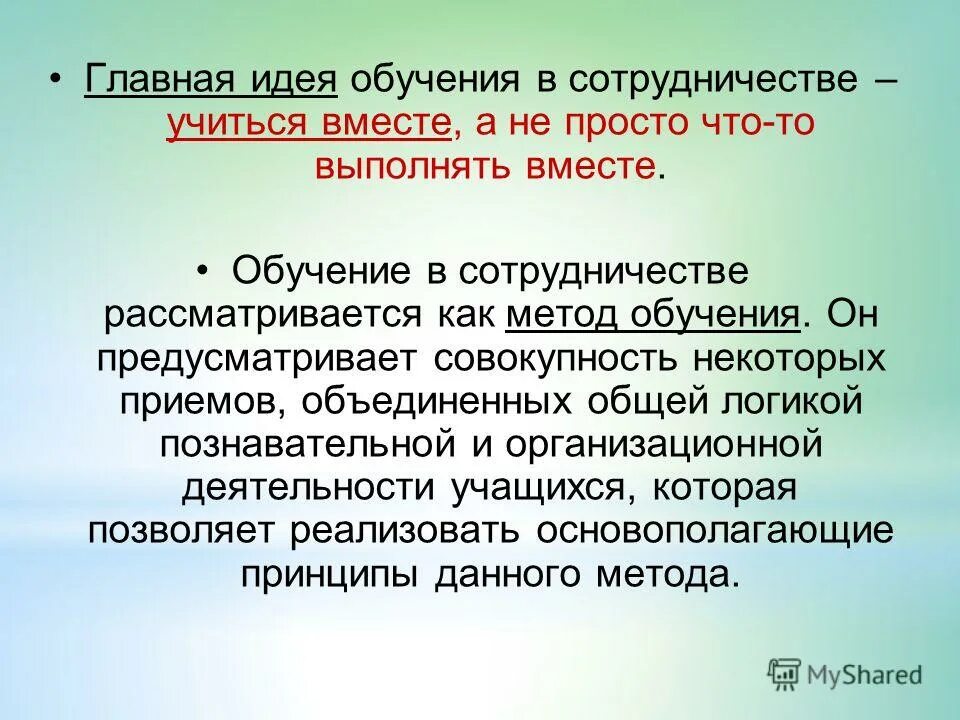 • Главная идея обучения в сотрудничестве – учиться вместе, а не просто что-то выполнять вместе.

• Обучение в сотрудничестве рассматривается как метод обучения. Он предусматривает совокупность некоторых приемов, объединенных общей логикой познавательной и организационной деятельности учащихся, которая позволяет реализовать основополагающие принципы данного метода.

MyShared